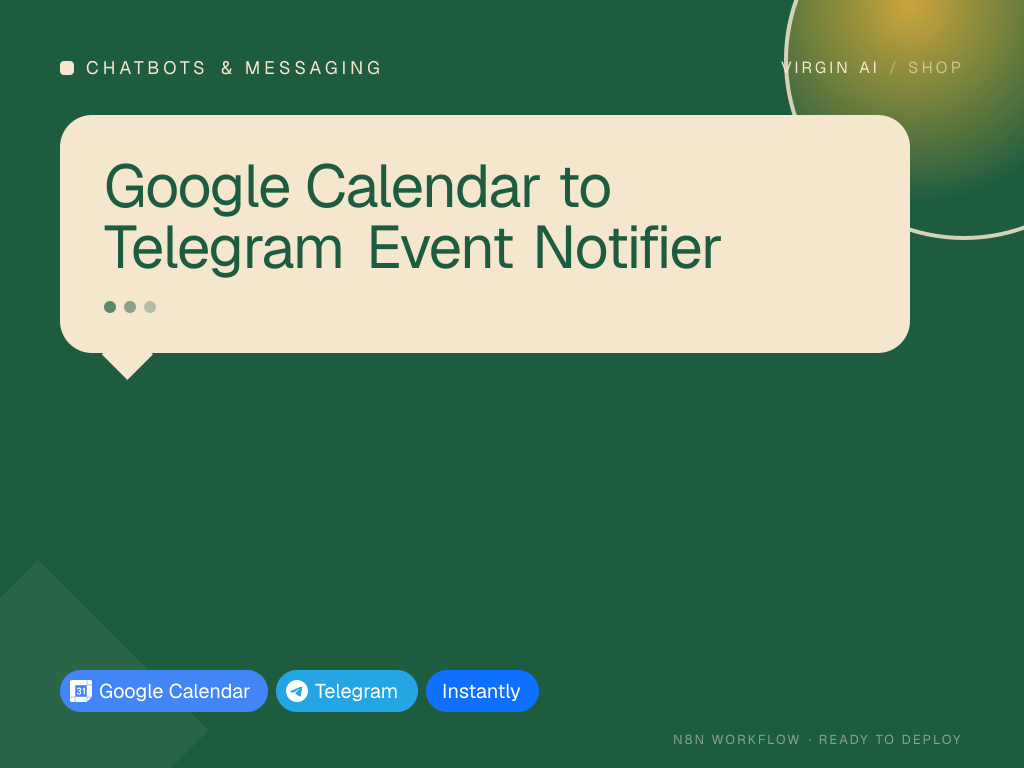 CHATBOTS & MESSAGING

VIRGIN AI / SHOP

Google Calendar to Telegram Event Notifier

31 Google Calendar

Telegram

Instantly

N8N WORKFLOW · READY TO DEPLOY